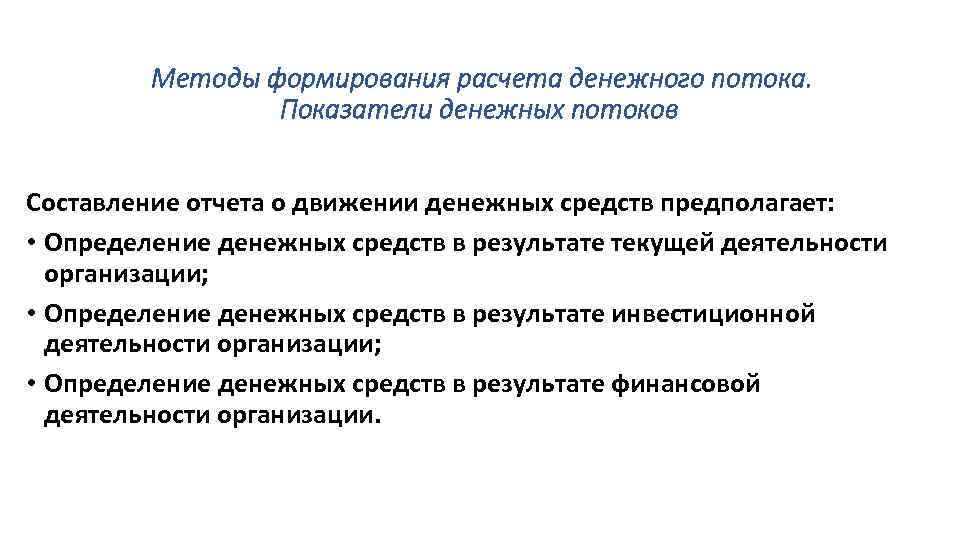 Методы формирования расчета денежного потока. Показатели денежных потоков

Составление отчета о движении денежных средств предполагает:

• Определение денежных средств в результате текущей деятельности организации;

• Определение денежных средств в результате инвестиционной деятельности организации;

• Определение денежных средств в результате финансовой деятельности организации.